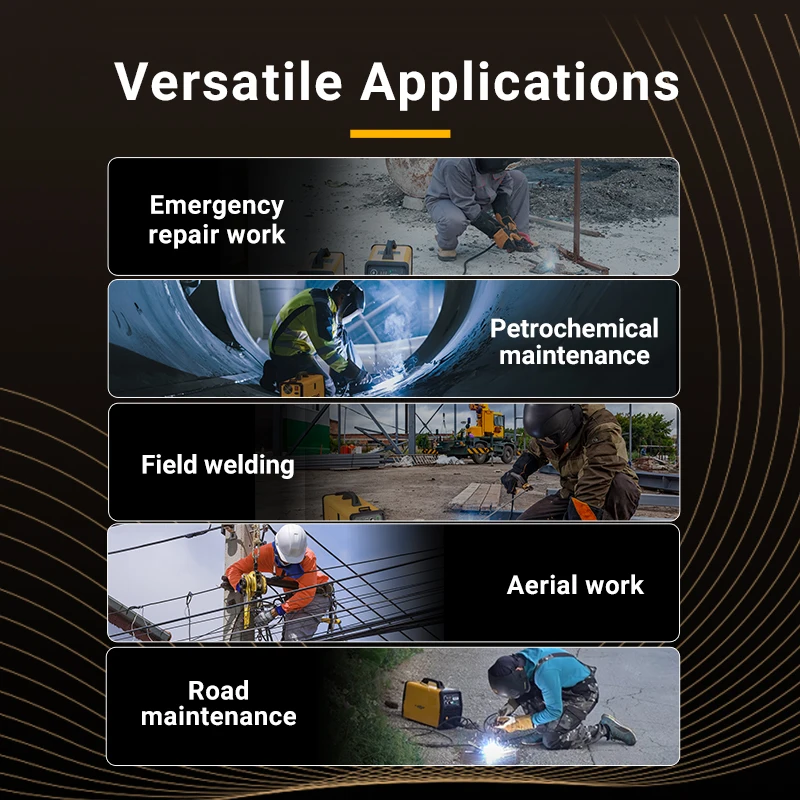 Versatile Applications

Emergency repair work

Petrochemical maintenance

Field welding

Aerial work

Road maintenance